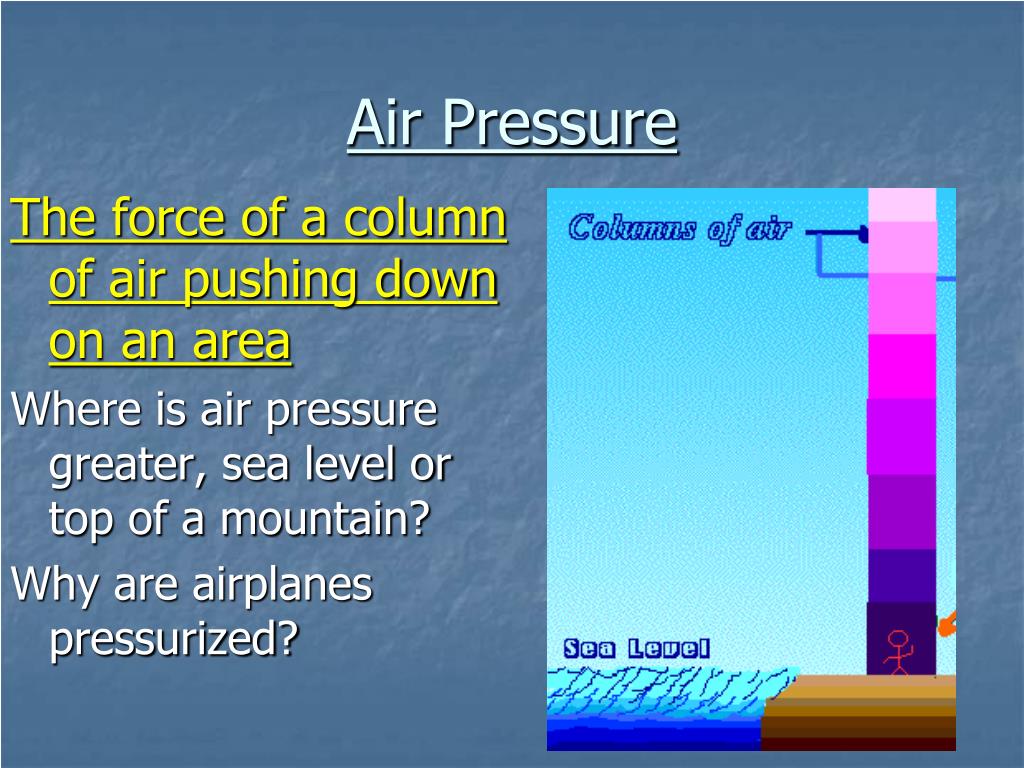 Air Pressure

The force of a column of air pushing down on an area

Where is air pressure greater, sea level or top of a mountain?

Why are airplanes pressurized?

Columns of air

Sea Level